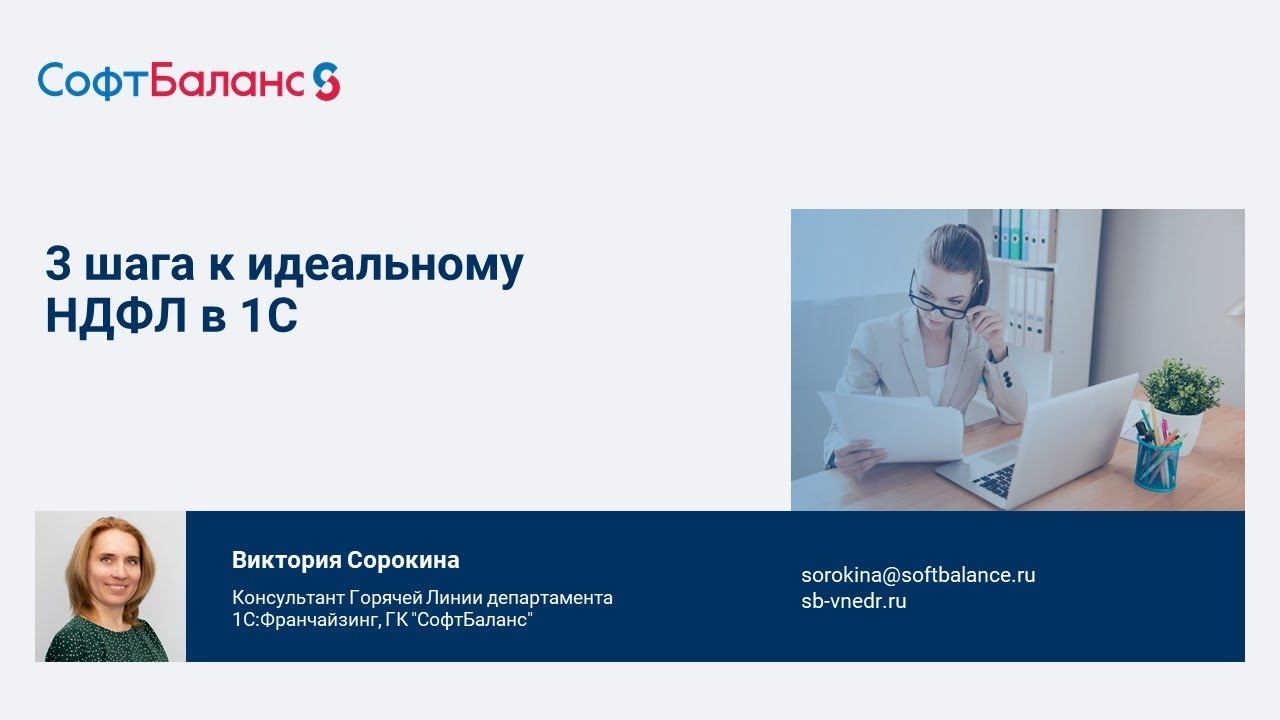 СофтБаланс

3 шага к идеальному НДФЛ в 1С

Виктория Сорокина

Консультант Горячей Линии департамента 1С:Франчайзинг, ГК "СофтБаланс"

sorokina@softbalance.ru
sb-vnedr.ru